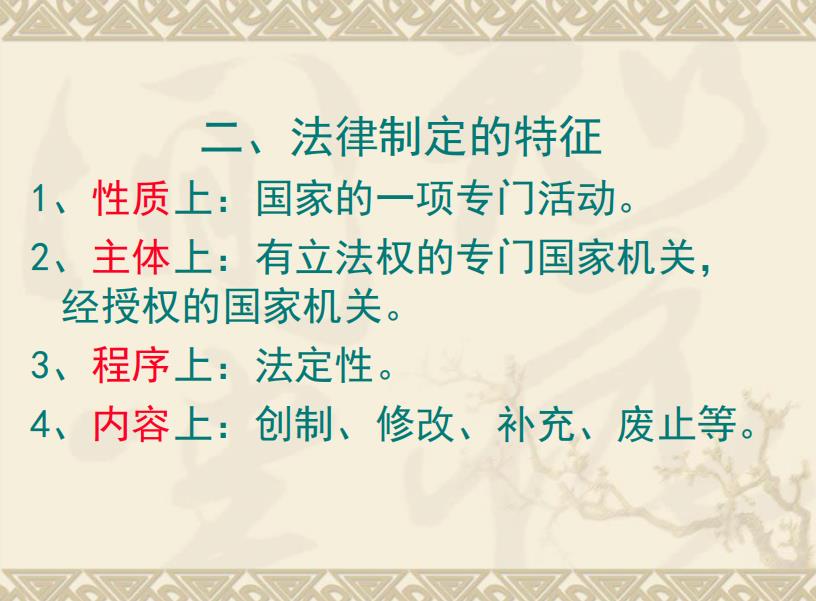 二、法律制定的特征

1、性质上：国家的一项专门活动。

2、主体上：有立法权的专门国家机关，经授权的国家机关。

3、程序上：法定性。

4、内容上：创制、修改、补充、废止等。